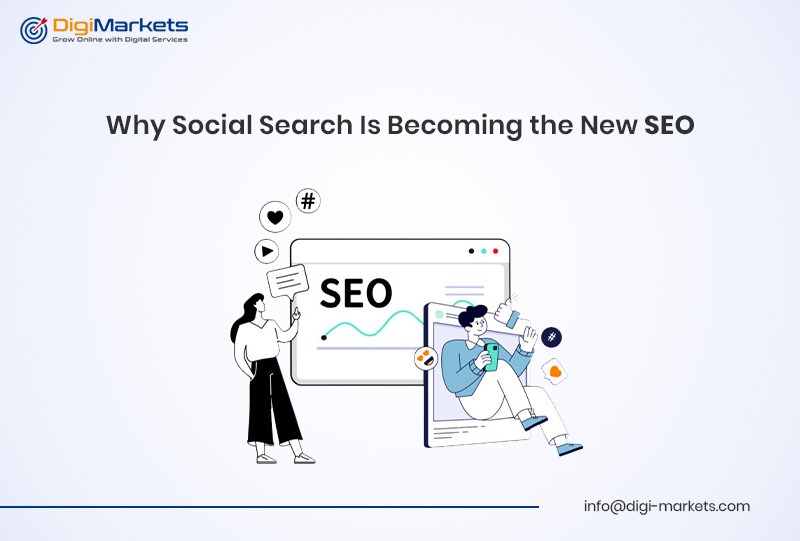 DigiMarkets
Grow Online with Digital Services

Why Social Search Is Becoming the New SEO

#

SEO

#

info@digi-markets.com